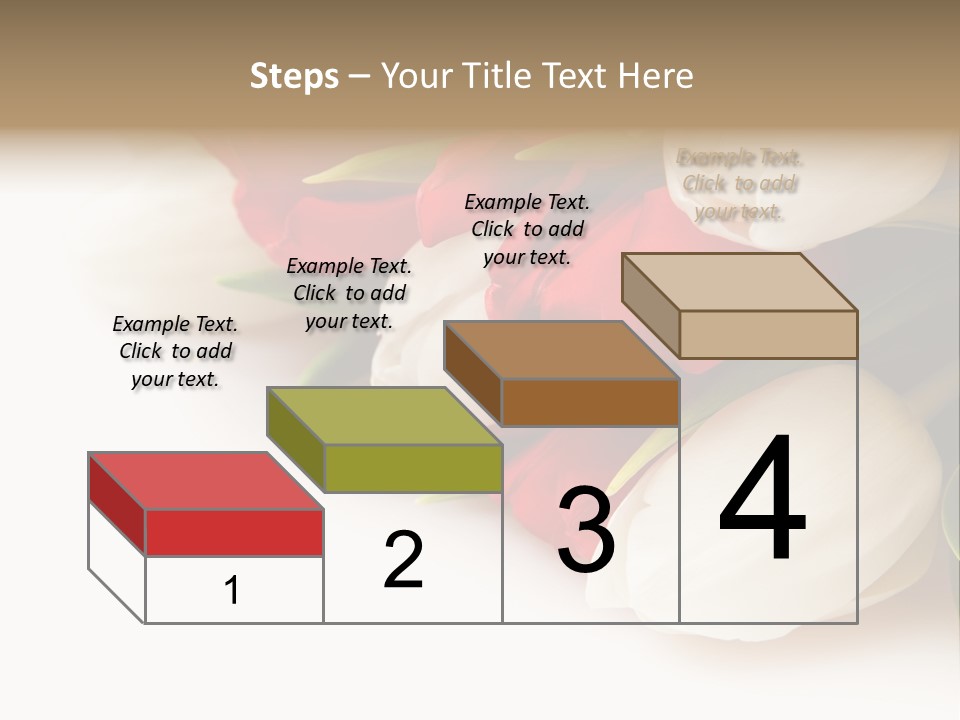 Steps – Your Title Text Here

Example Text. Click to add your text.

Example Text. Click to add your text.

Example Text. Click to add your text.

Example Text. Click to add your text.

1

2

3

4